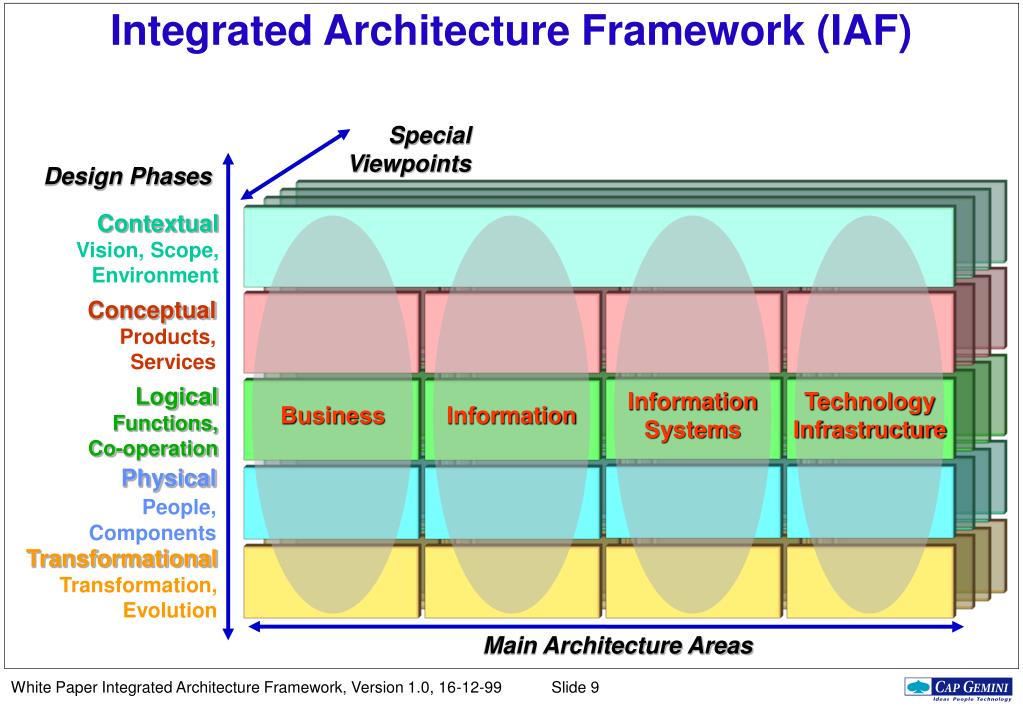 Integrated Architecture Framework (IAF)

Special Viewpoints

Design Phases

Contextual
Vision, Scope, Environment

Conceptual
Products, Services

Logical
Functions, Co-operation

Physical
People, Components

Transformational
Transformation, Evolution

Business

Information

Information Systems

Technology Infrastructure

Main Architecture Areas

White Paper Integrated Architecture Framework, Version 1.0, 16-12-99

Slide 9

CAP GEMINI
Ideas People Technology